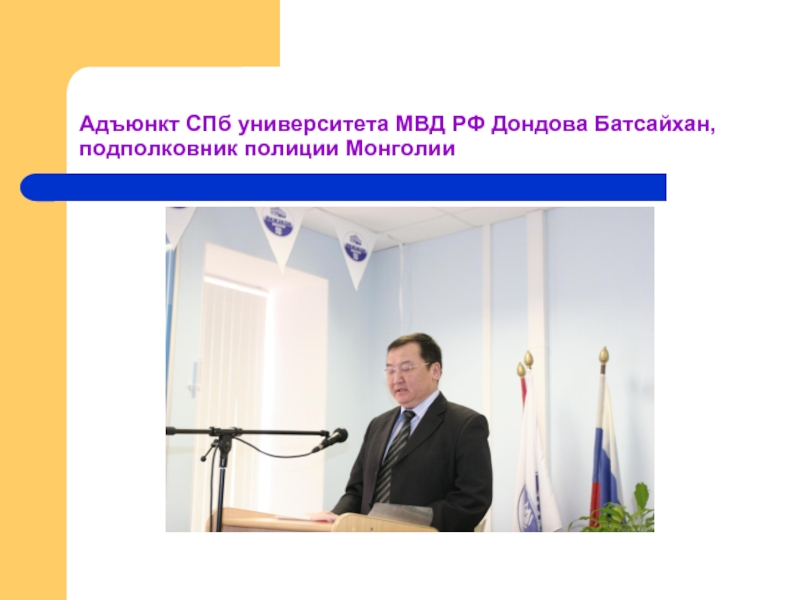 Адъюнкт СПб университета МВД РФ Дондова Батсайхан, подполковник полиции Монголии